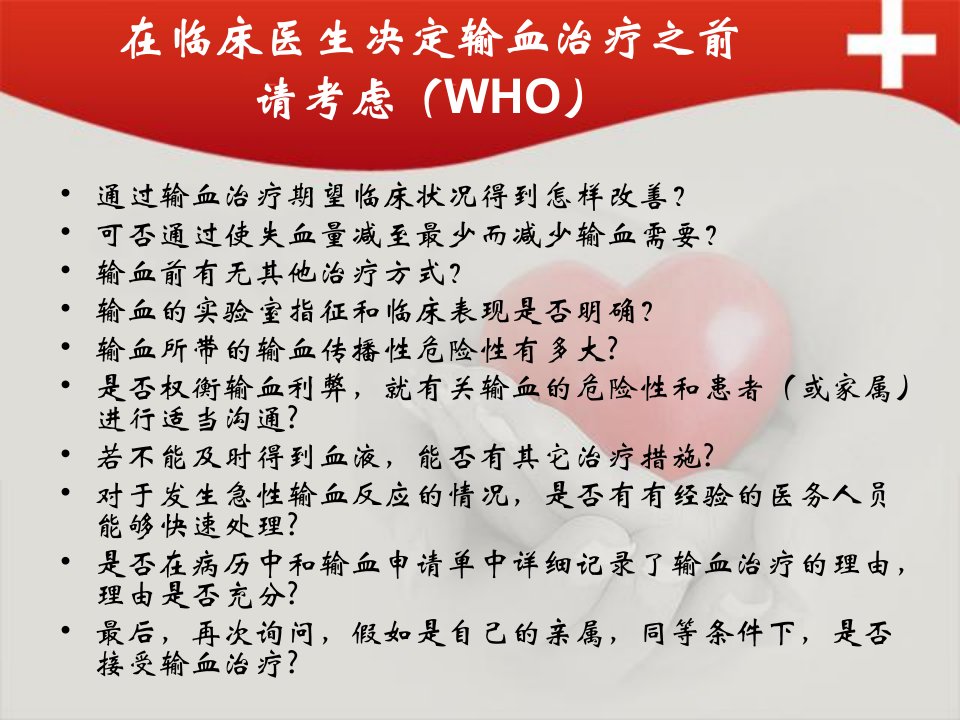 在临床医生决定输血治疗之前
请考虑（WHO）

• 通过输血治疗期望临床状况得到怎样改善？
• 可否通过使失血量减至最少而减少输血需要？
• 输血前有无其他治疗方式？
• 输血的实验室指征和临床表现是否明确？
• 输血所带的输血传播性危险性有多大？
• 是否权衡输血利弊，就有关输血的危险性和患者（或家属）进行适当沟通？
• 若不能及时得到血液，能否有其它治疗措施？
• 对于发生急性输血反应的情况，是否有有经验的医务人员能够快速处理？
• 是否在病历中和输血申请单中详细记录了输血治疗的理由，理由是否充分？
• 最后，再次询问，假如是自己的亲属，同等条件下，是否接受输血治疗？